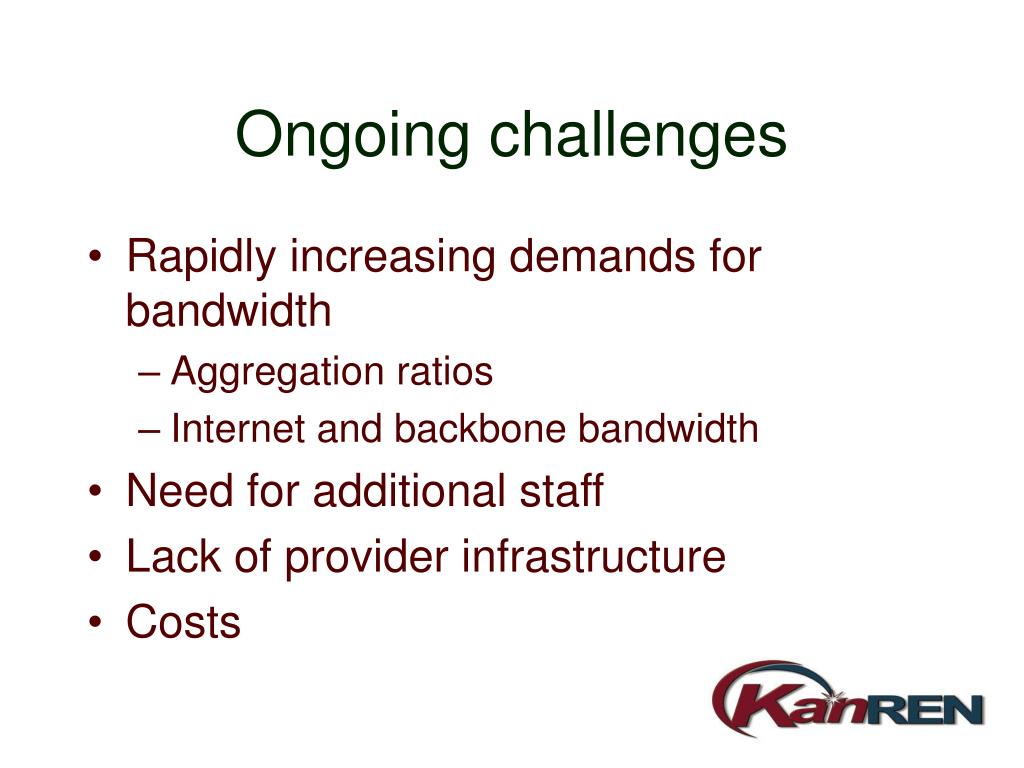 Ongoing challenges

• Rapidly increasing demands for bandwidth
– Aggregation ratios
– Internet and backbone bandwidth
• Need for additional staff
• Lack of provider infrastructure
• Costs

KanREN